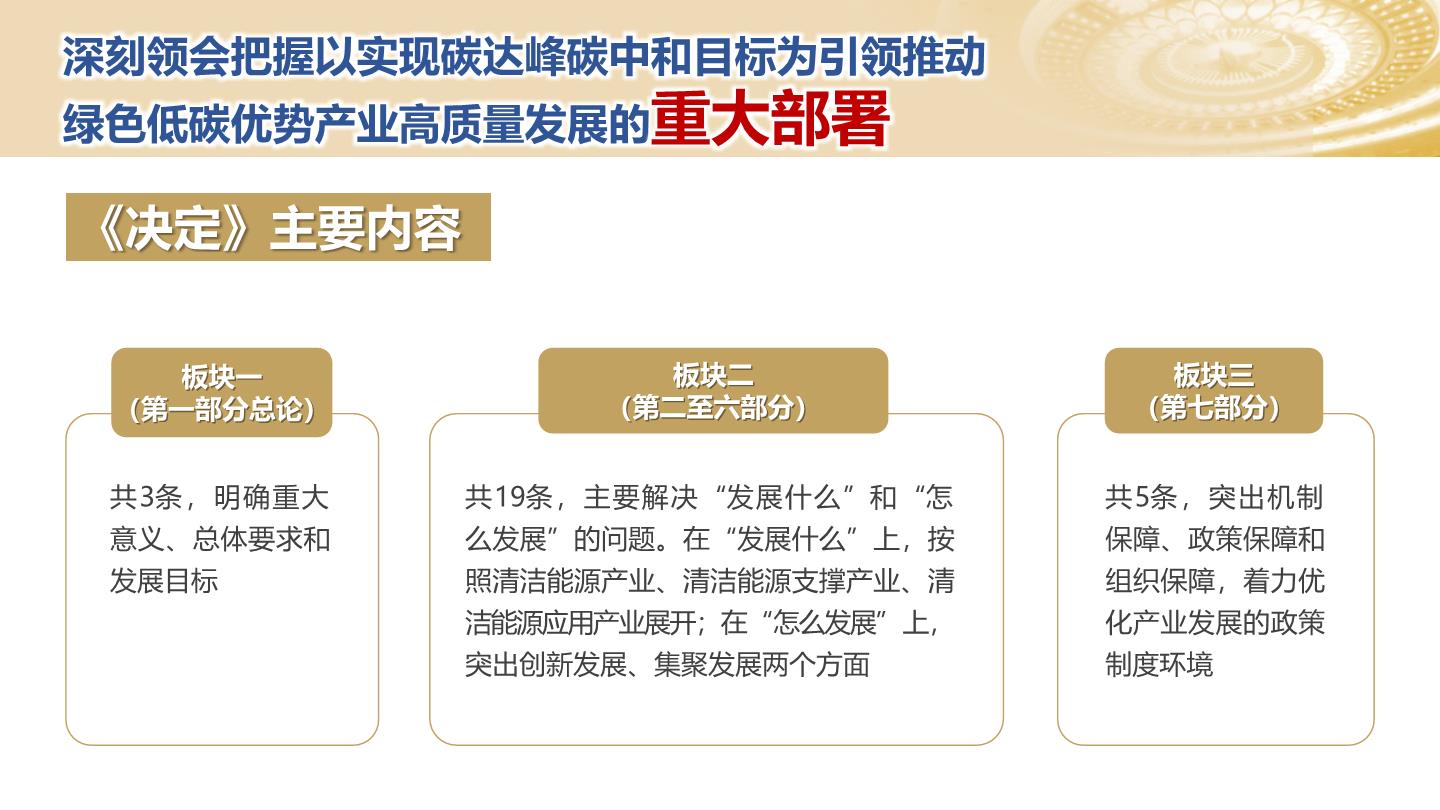 深刻领会把握以实现碳达峰碳中和目标为引领推动绿色低碳优势产业高质量发展的重大部署

《决定》主要内容

板块一
（第一部分总论）

共3条，明确重大意义、总体要求和发展目标

板块二
（第二至六部分）

共19条，主要解决“发展什么”和“怎么发展”的问题。在“发展什么”上，按照清洁能源产业、清洁能源支撑产业、清洁能源应用产业展开；在“怎么发展”上，突出创新发展、集聚发展两个方面

板块三
（第七部分）

共5条，突出机制保障、政策保障和组织保障，着力优化产业发展的政策制度环境